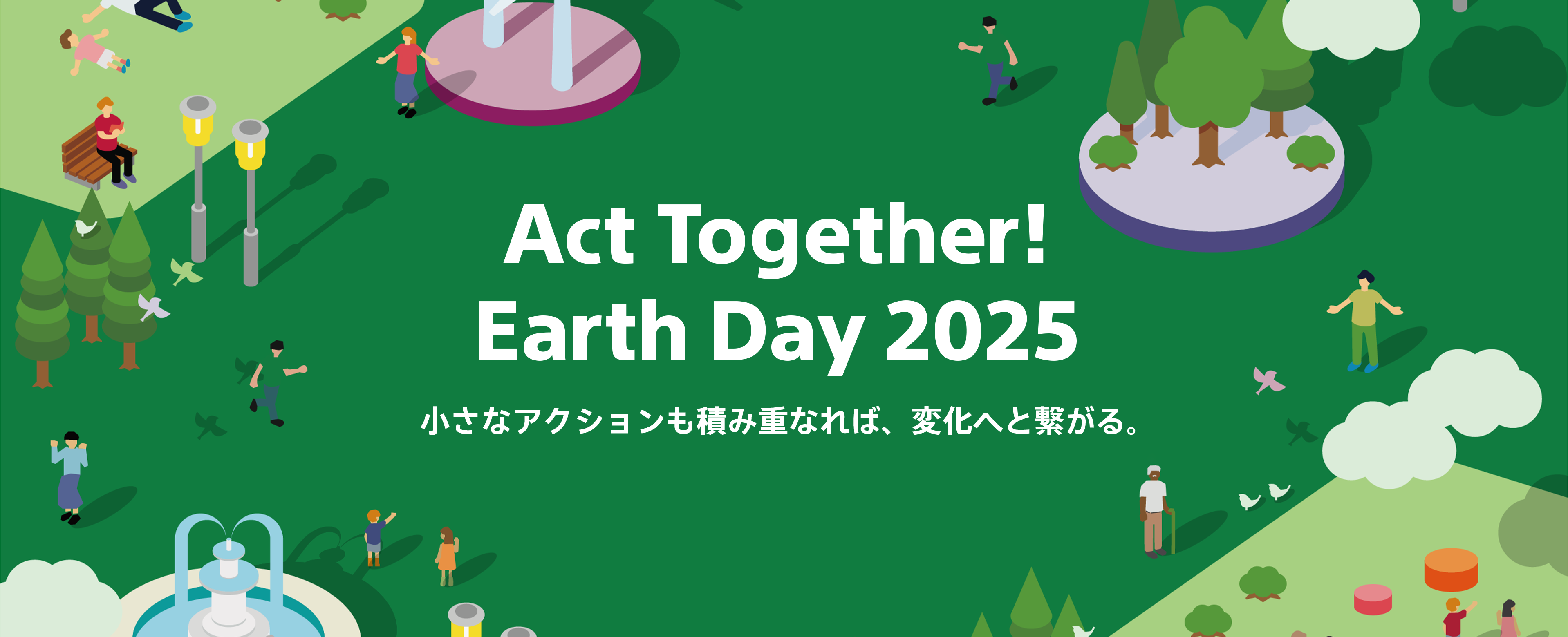 Act Together!
Earth Day 2025

小さなアクションも積み重なれば、変化へと繋がる。